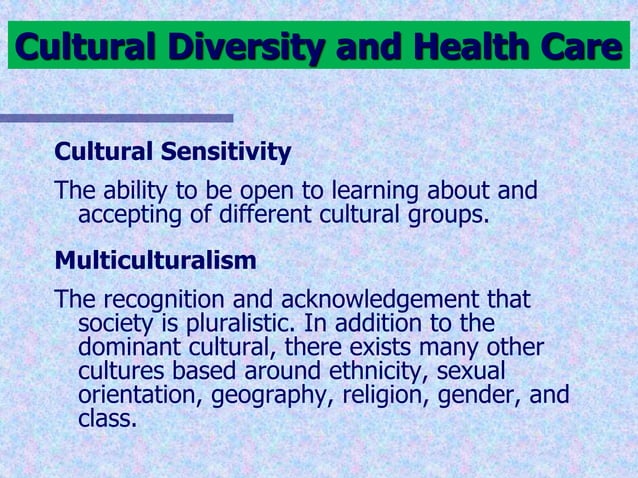 Cultural Diversity and Health Care

Cultural Sensitivity

The ability to be open to learning about and accepting of different cultural groups.

Multiculturalism

The recognition and acknowledgement that society is pluralistic. In addition to the dominant cultural, there exists many other cultures based around ethnicity, sexual orientation, geography, religion, gender, and class.